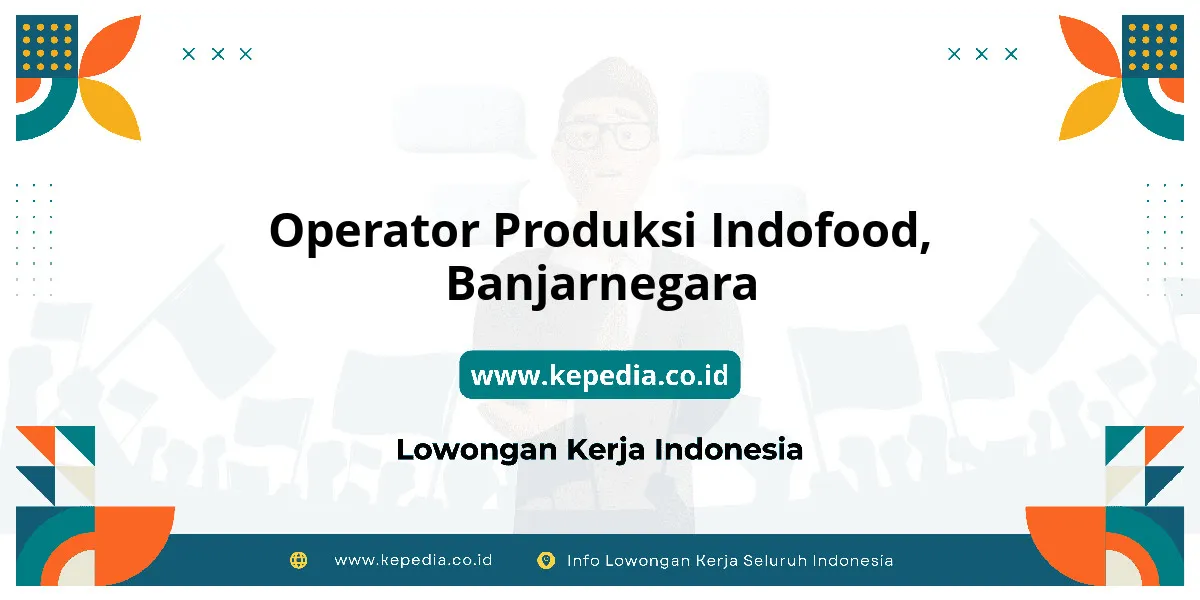 Operator Produksi Indofood, Banjarnegara

www.kepedia.co.id

Lowongan Kerja Indonesia

www.kepedia.co.id

Info Lowongan Kerja Seluruh Indonesia